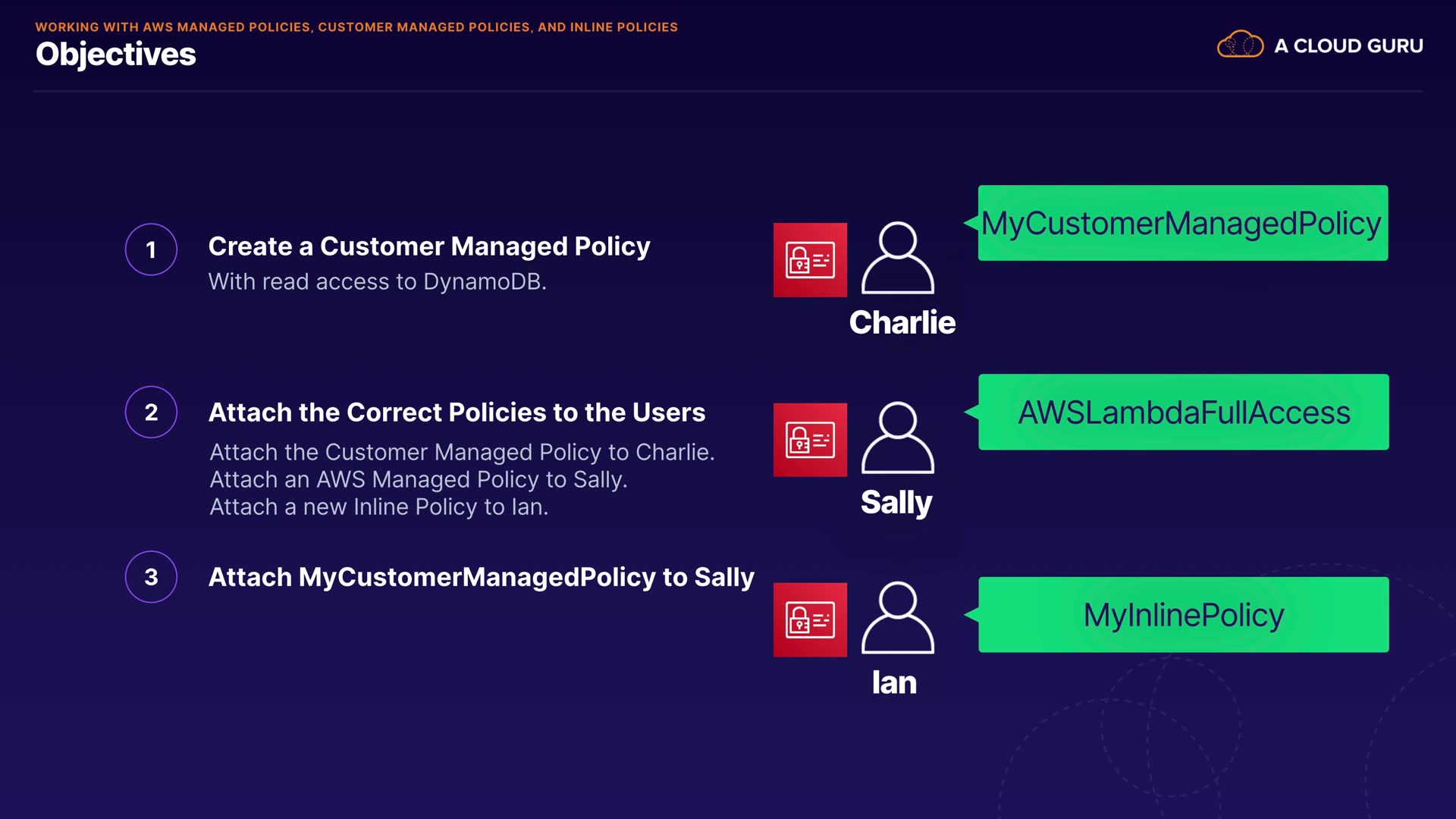 WORKING WITH AWS MANAGED POLICIES, CUSTOMER MANAGED POLICIES, AND INLINE POLICIES

Objectives

A CLOUD GURU

1 Create a Customer Managed Policy
With read access to DynamoDB.

2 Attach the Correct Policies to the Users
Attach the Customer Managed Policy to Charlie.
Attach an AWS Managed Policy to Sally.
Attach a new Inline Policy to Ian.

3 Attach MyCustomerManagedPolicy to Sally

Charlie
MyCustomerManagedPolicy

Sally
AWSLambdaFullAccess

Ian
MyInlinePolicy